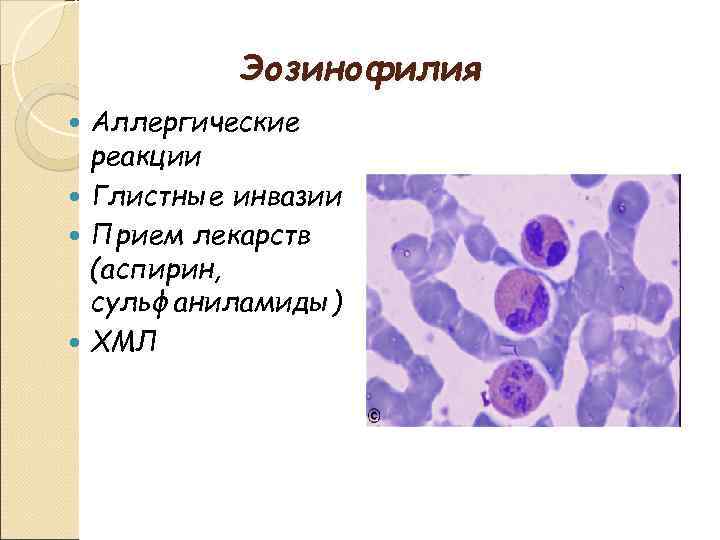 Эозинофилия

- Аллергические реакции
- Глистные инвазии
- Прием лекарств (аспирин, сульфаниламиды)
- ХМЛ

©